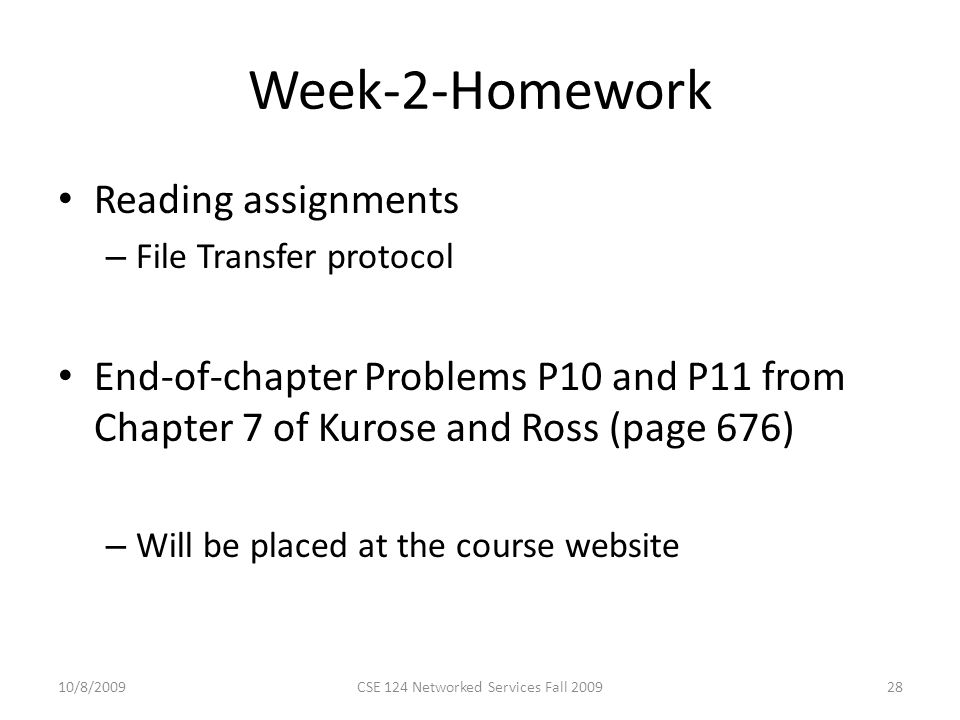 Week-2-Homework

• Reading assignments
– File Transfer protocol

• End-of-chapter Problems P10 and P11 from Chapter 7 of Kurose and Ross (page 676)

– Will be placed at the course website

10/8/2009

CSE 124 Networked Services Fall 2009

28